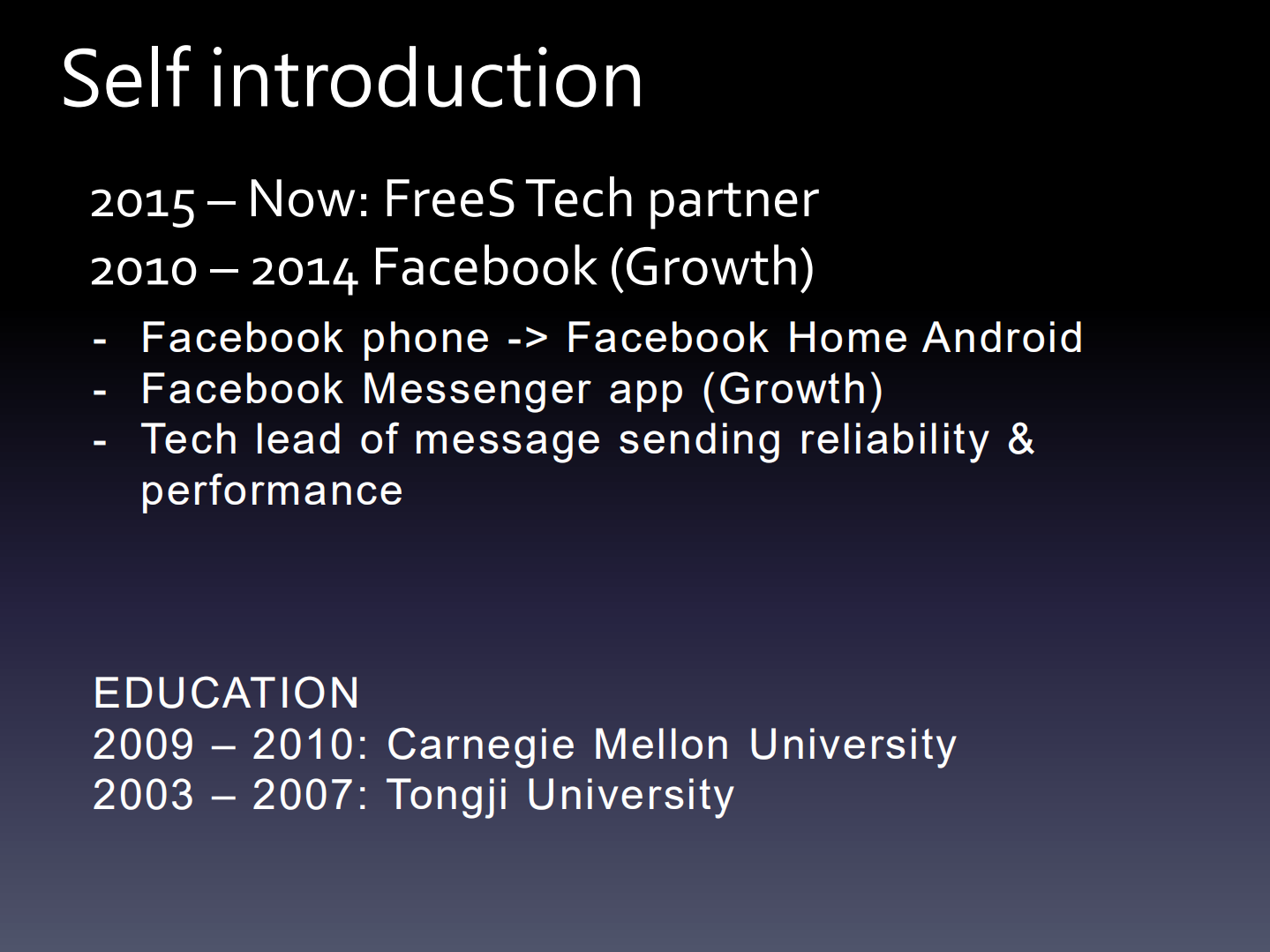 Self introduction

2015 – Now: FreeS Tech partner

2010 – 2014 Facebook (Growth)

- Facebook phone -> Facebook Home Android
- Facebook Messenger app (Growth)
- Tech lead of message sending reliability & performance

EDUCATION
2009 – 2010: Carnegie Mellon University
2003 – 2007: Tongji University